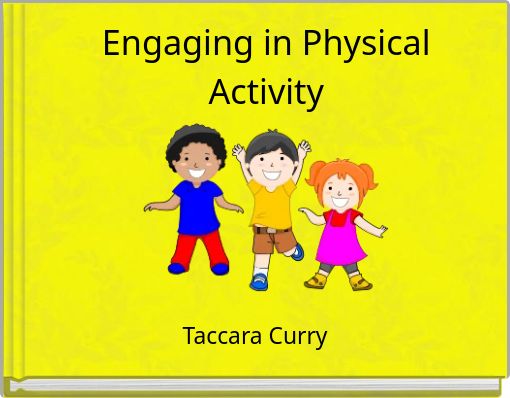 Engaging in Physical Activity

Taccara Curry